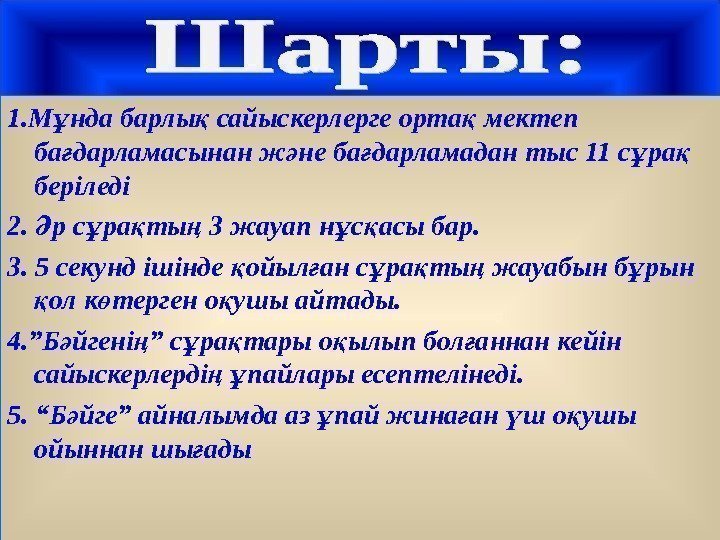 Шарты:

1.Мұнда барлық сайыскерлерге ортақ мектеп бағдарламасынан және бағдарламадан тыс 11 сұрақ беріледі

2. Әр сұрақтың 3 жауап нұсқасы бар.

3. 5 секунд ішінде қойылған сұрақтың жауабын бұрын қол көтерген оқушы айтады.

4.”Бәйгенің” сұрақтары оқылып болғаннан кейін сайыскерлердің ұпайлары есептелінеді.

5. “Бәйге” айналымда аз ұпай жинаған үш оқушы ойыннан шығады